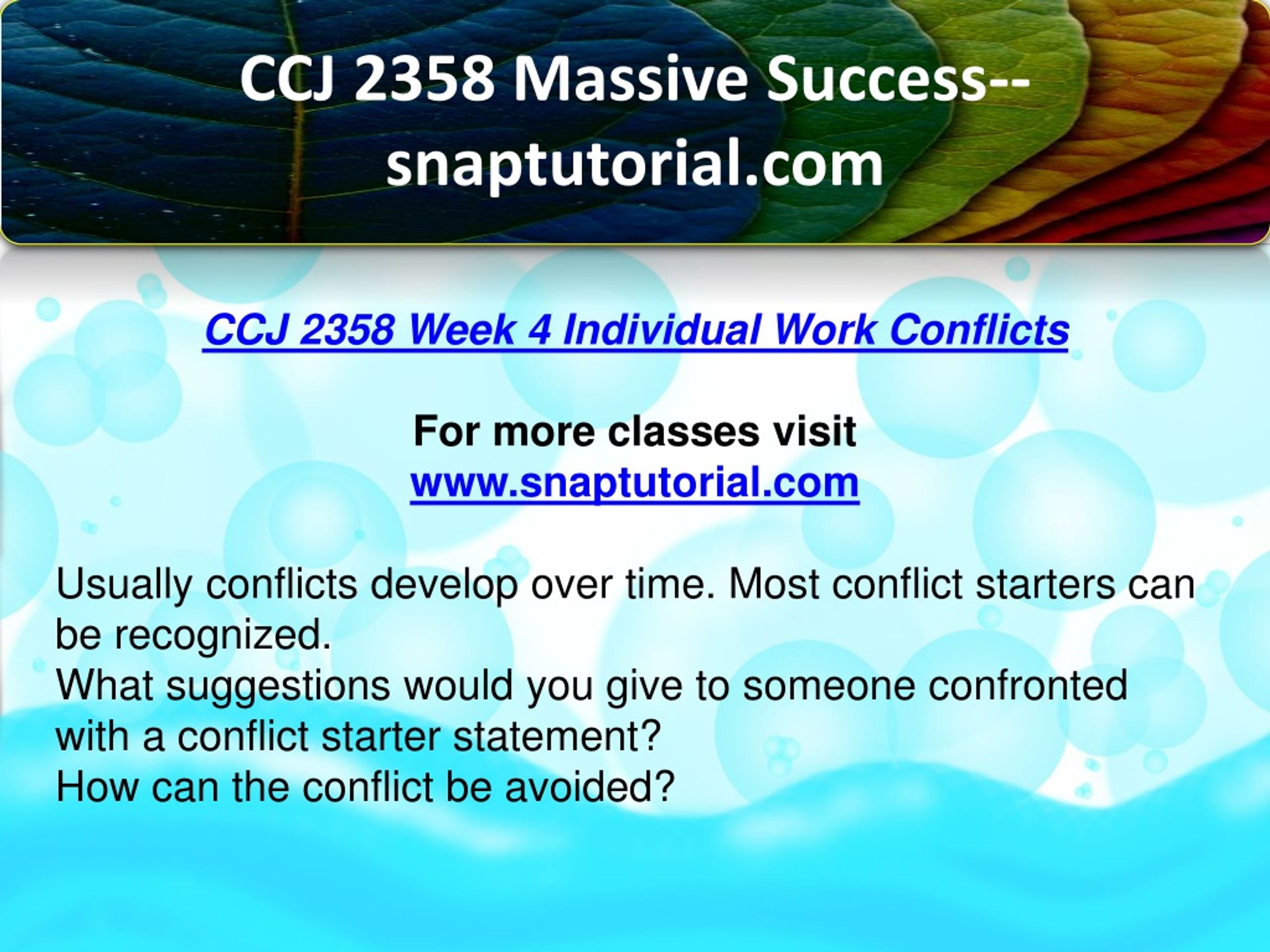 CCJ 2358 Massive Success--snaptutorial.com

CCJ 2358 Week 4 Individual Work Conflicts

For more classes visit
www.snaptutorial.com

Usually conflicts develop over time. Most conflict starters can be recognized.
What suggestions would you give to someone confronted with a conflict starter statement?
How can the conflict be avoided?